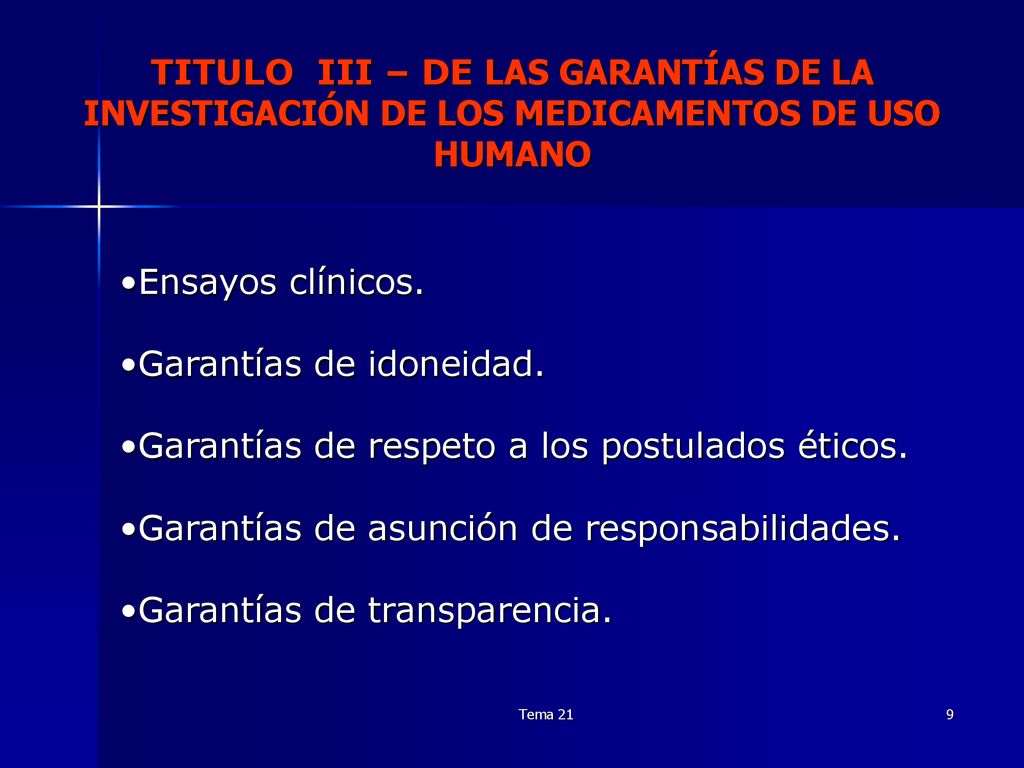 TITULO III – DE LAS GARANTÍAS DE LA INVESTIGACIÓN DE LOS MEDICAMENTOS DE USO HUMANO

•Ensayos clínicos.

•Garantías de idoneidad.

•Garantías de respeto a los postulados éticos.

•Garantías de asunción de responsabilidades.

•Garantías de transparencia.

Tema 21

9